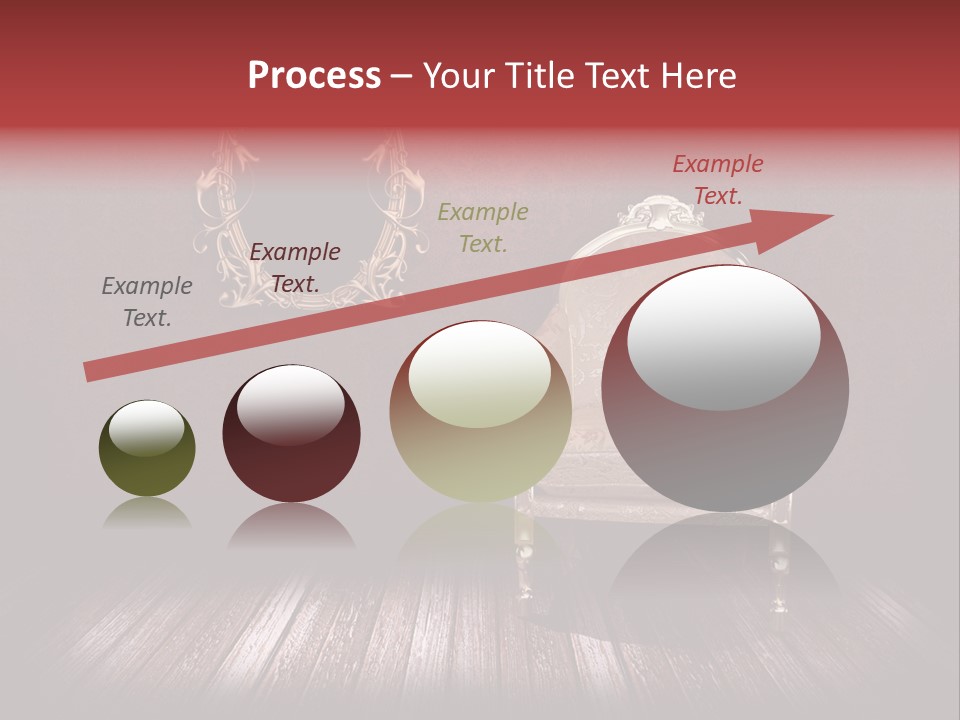 Process – Your Title Text Here

Example Text.

Example Text.

Example Text.

Example Text.